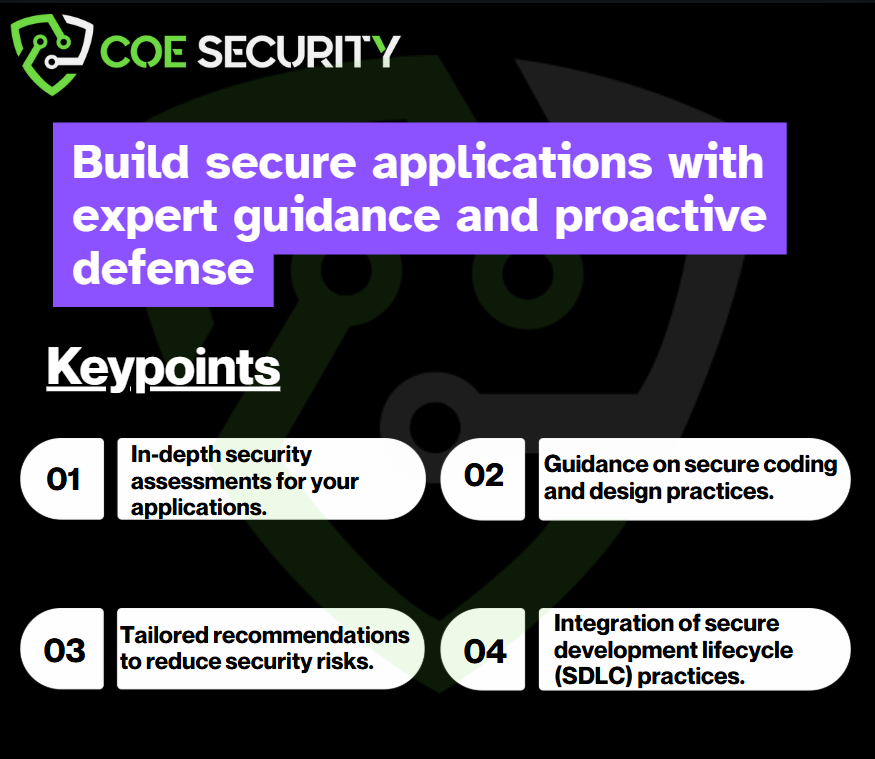 COE SECURITY

Build secure applications with expert guidance and proactive defense

Keypoints

01 In-depth security assessments for your applications.

02 Guidance on secure coding and design practices.

03 Tailored recommendations to reduce security risks.

04 Integration of secure development lifecycle (SDLC) practices.